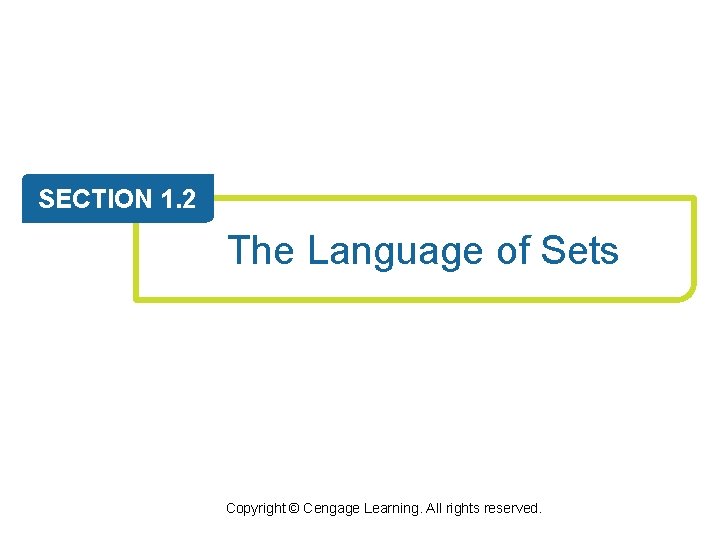 SECTION 1.2

The Language of Sets

Copyright © Cengage Learning. All rights reserved.